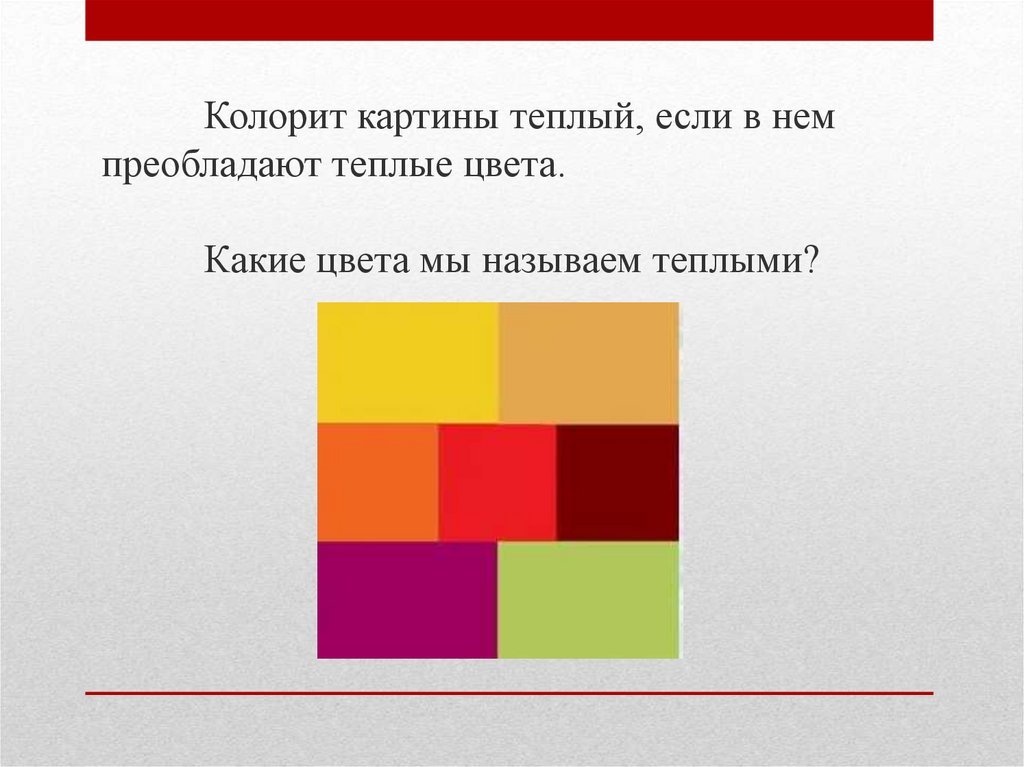 Колорит картины теплый, если в нем преобладают теплые цвета.

Какие цвета мы называем теплыми?